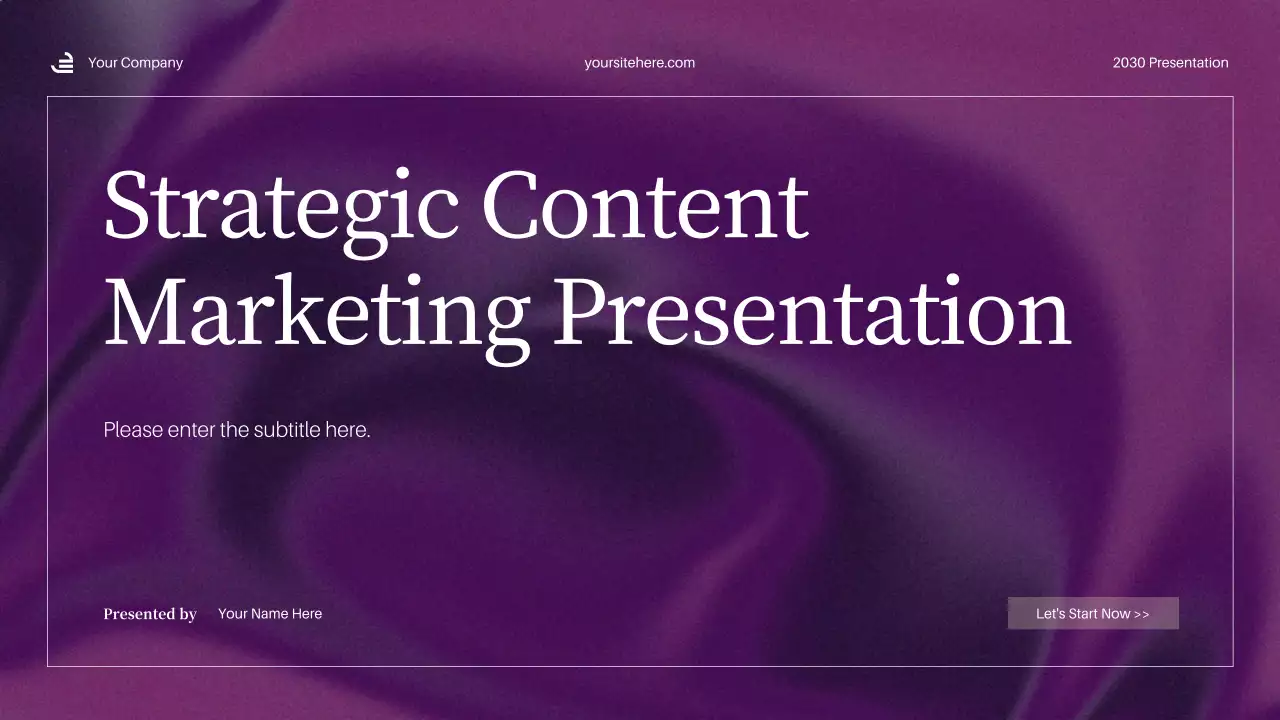 Your Company

yoursitehere.com

2030 Presentation

Strategic Content Marketing Presentation

Please enter the subtitle here.

Presented by Your Name Here

Let's Start Now >>